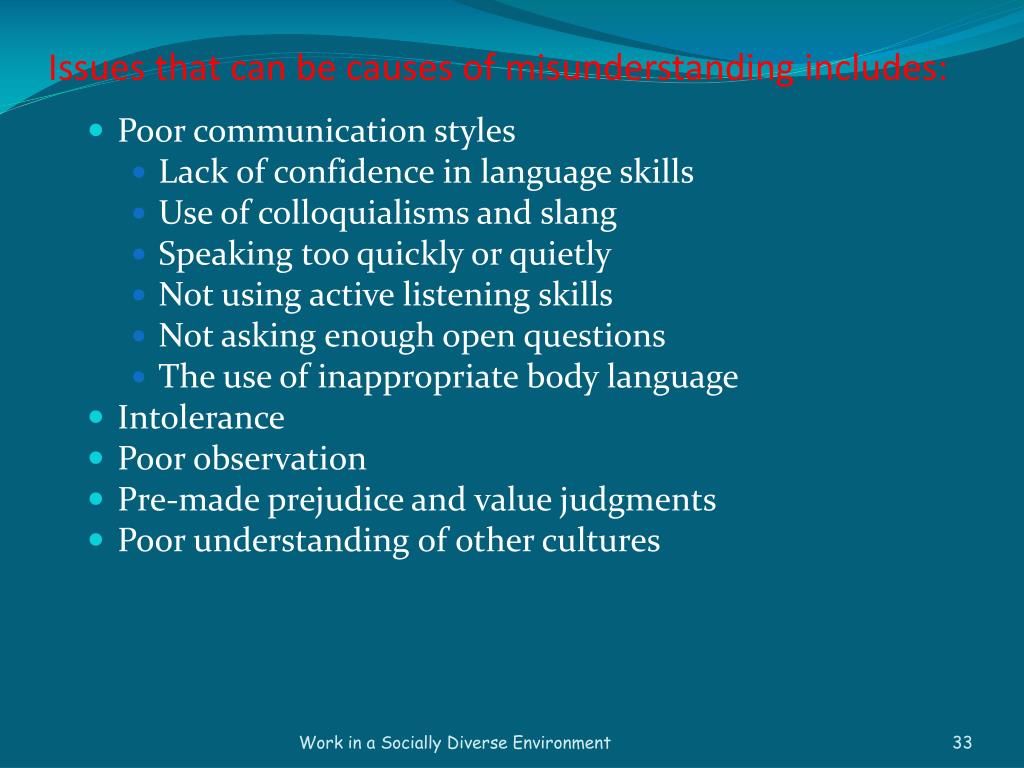 Issues that can be causes of misunderstanding includes:

- Poor communication styles
  - Lack of confidence in language skills
  - Use of colloquialisms and slang
  - Speaking too quickly or quietly
  - Not using active listening skills
  - Not asking enough open questions
  - The use of inappropriate body language
- Intolerance
- Poor observation
- Pre-made prejudice and value judgments
- Poor understanding of other cultures

Work in a Socially Diverse Environment

33